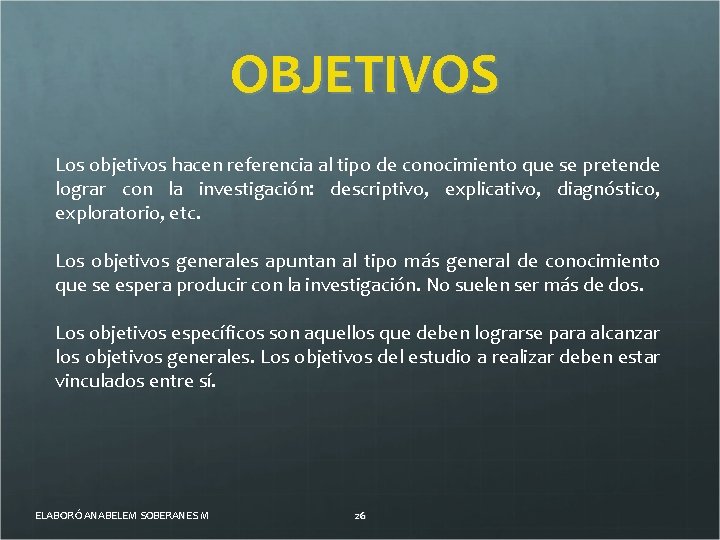 OBJETIVOS

Los objetivos hacen referencia al tipo de conocimiento que se pretende lograr con la investigación: descriptivo, explicativo, diagnóstico, exploratorio, etc.

Los objetivos generales apuntan al tipo más general de conocimiento que se espera producir con la investigación. No suelen ser más de dos.

Los objetivos específicos son aquellos que deben lograrse para alcanzar los objetivos generales. Los objetivos del estudio a realizar deben estar vinculados entre sí.

ELABORÓ ANABELEM SOBERANES M

26